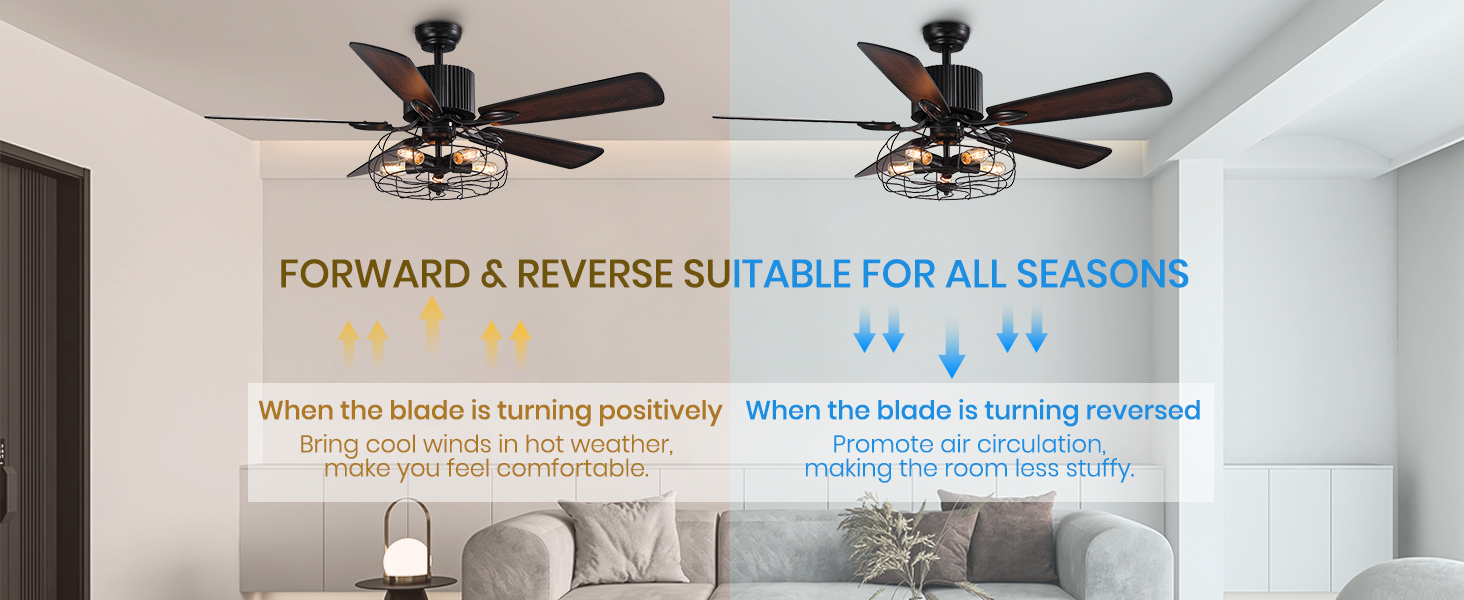 FORWARD & REVERSE SUITABLE FOR ALL SEASONS

When the blade is turning positively
Bring cool winds in hot weather, make you feel comfortable.

When the blade is turning reversed
Promote air circulation, making the room less stuffy.